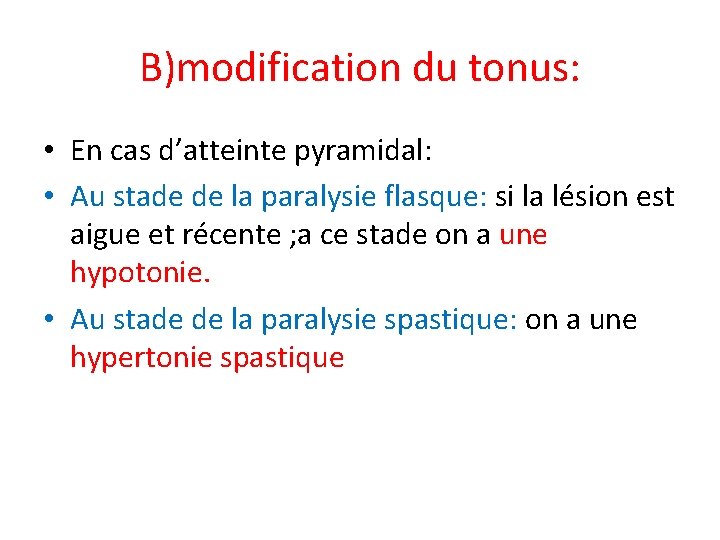 B)modification du tonus:

• En cas d’atteinte pyramidal:

• Au stade de la paralysie flasque: si la lésion est aigue et récente ;a ce stade on a une hypotonie.

• Au stade de la paralysie spastique: on a une hypertonie spastique